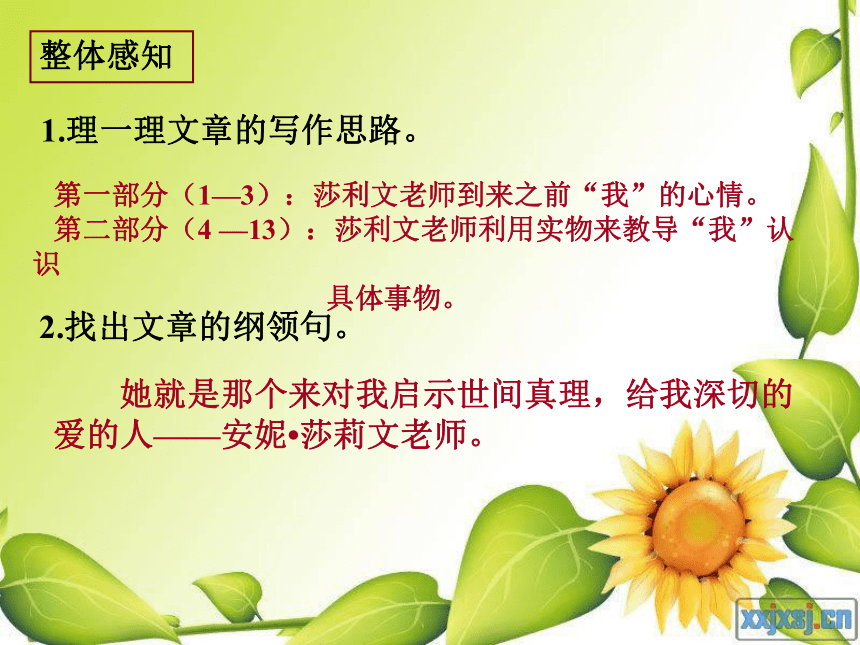 整体感知

1.理一理文章的写作思路。

第一部分（1—3）：莎利文老师到来之前“我”的心情。
第二部分（4 —13）：莎利文老师利用实物来教导“我”认识具体事物。

2.找出文章的纲领句。

她就是那个来对我启示世间真理，给我深切的爱的人——安妮•莎莉文老师。

xxjxsj.cn